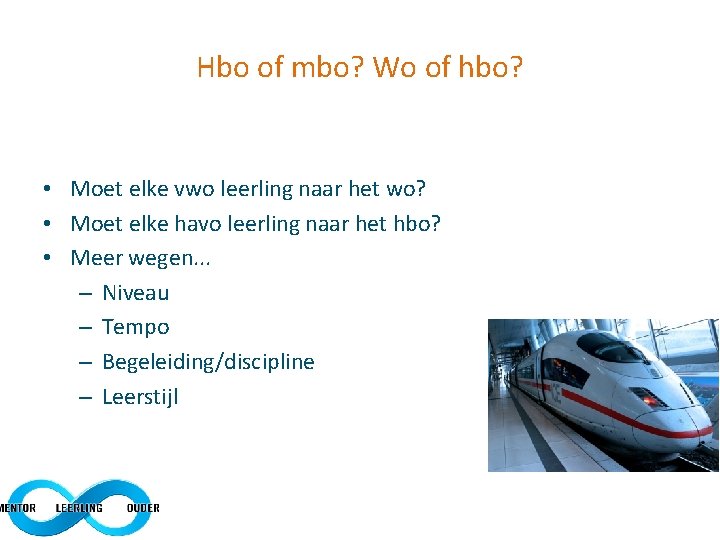 Hbo of mbo? Wo of hbo?

• Moet elke vwo leerling naar het wo?
• Moet elke havo leerling naar het hbo?
• Meer wegen...
– Niveau
– Tempo
– Begeleiding/discipline
– Leerstijl

MENTOR LEERLING OUDER